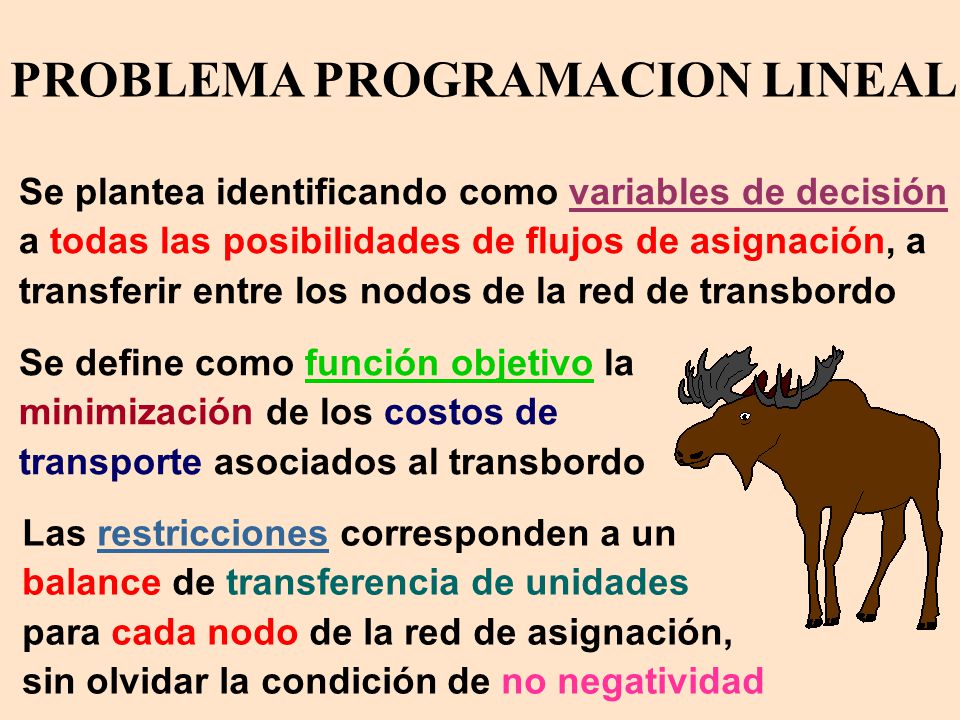 PROBLEMA PROGRAMACION LINEAL

Se plantea identificando como variables de decisión a todas las posibilidades de flujos de asignación, a transferir entre los nodos de la red de transbordo

Se define como función objetivo la minimización de los costos de transporte asociados al transbordo

Las restricciones corresponden a un balance de transferencia de unidades para cada nodo de la red de asignación, sin olvidar la condición de no negatividad